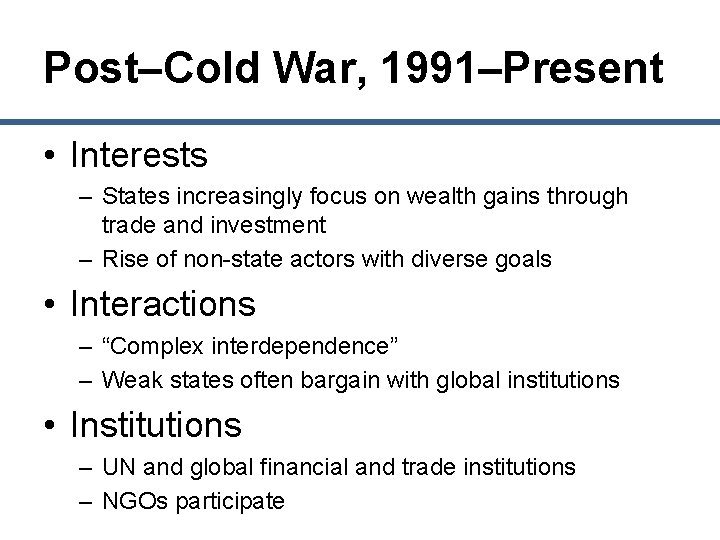 Post–Cold War, 1991–Present

• Interests
– States increasingly focus on wealth gains through trade and investment
– Rise of non-state actors with diverse goals

• Interactions
– “Complex interdependence”
– Weak states often bargain with global institutions

• Institutions
– UN and global financial and trade institutions
– NGOs participate